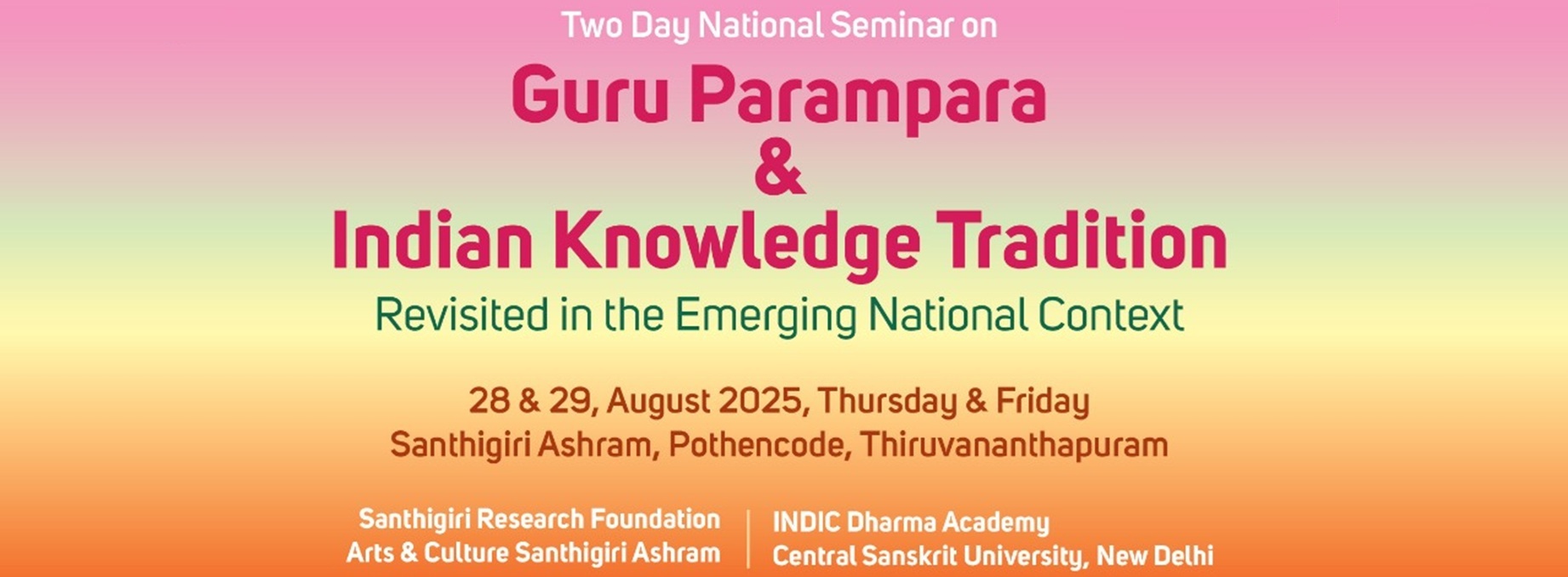 Two Day National Seminar on

Guru Parampara
&
Indian Knowledge Tradition

Revisited in the Emerging National Context

28 & 29, August 2025, Thursday & Friday
Santhigiri Ashram, Pothencode, Thiruvananthapuram

Santhigiri Research Foundation
Arts & Culture Santhigiri Ashram

INDIC Dharma Academy
Central Sanskrit University, New Delhi